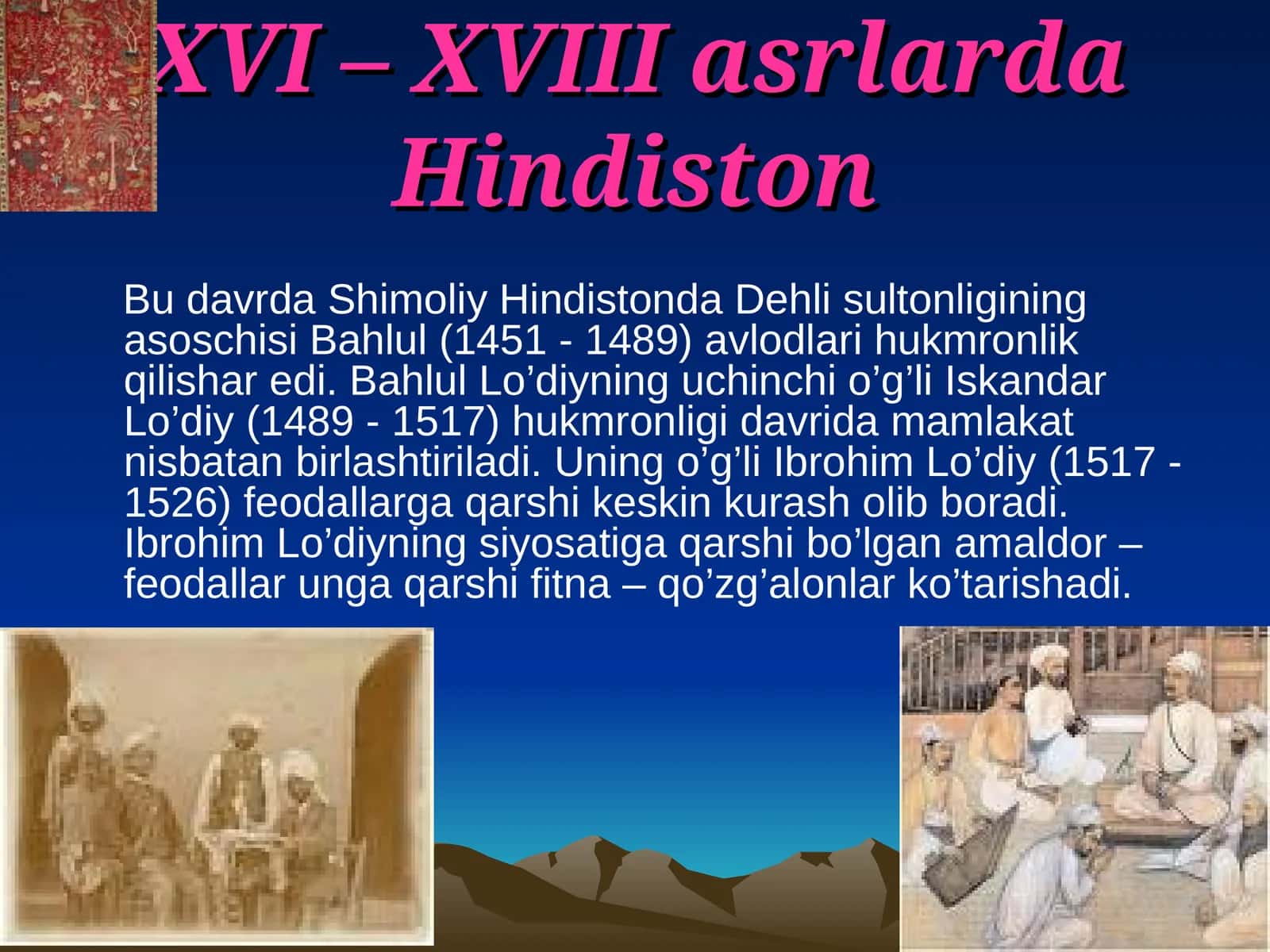 XVI – XVIII asrlarda Hindiston

Bu davrda Shimoliy Hindistonda Dehli sultonligining asoschisi Bahlul (1451 - 1489) avlodlari hukmronlik qilishar edi. Bahlul Lo’diyning uchinchi o’g’li Iskandar Lo’diy (1489 - 1517) hukmronligi davrida mamlakat nisbatan birlashtiriladi. Uning o’g’li Ibrohim Lo’diy (1517 - 1526) feodallarga qarshi keskin kurash olib boradi. Ibrohim Lo’diyning siyosatiga qarshi bo’lgan amaldor – feodallar unga qarshi fitna – qo’zg’alonlar ko’tarishadi.